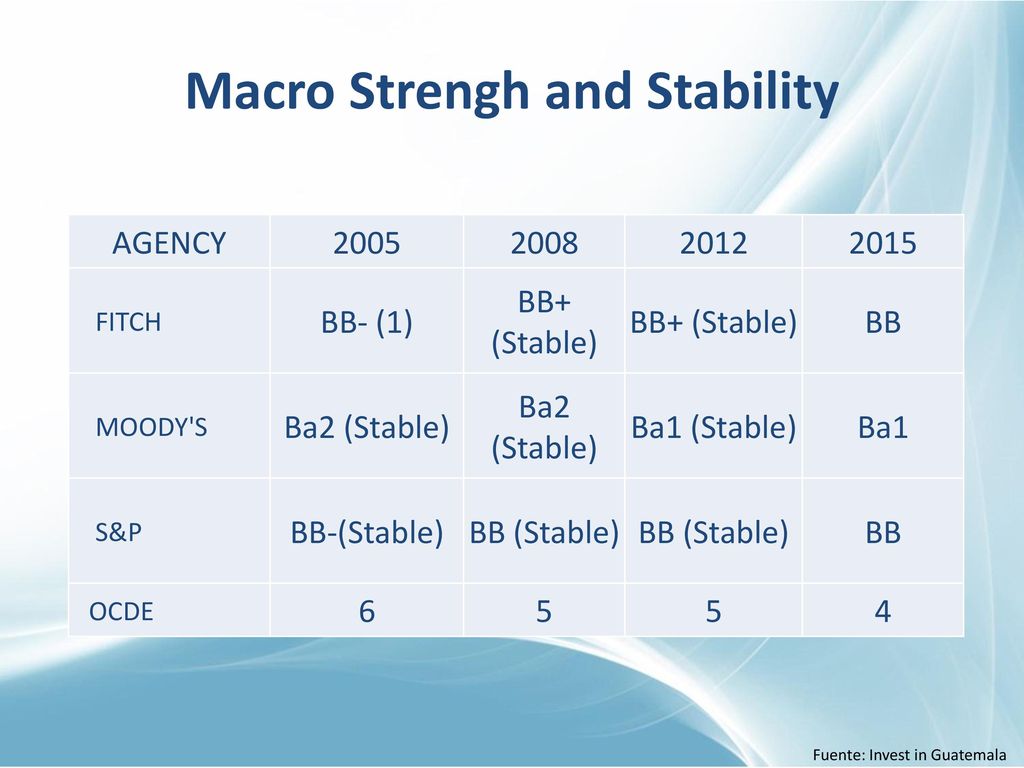 Macro Strengh and Stability

| AGENCY | 2005 | 2008 | 2012 | 2015 |
|---|---|---|---|---|
| FITCH | BB- (1) | BB+ (Stable) | BB+ (Stable) | BB |
| MOODY'S | Ba2 (Stable) | Ba2 (Stable) | Ba1 (Stable) | Ba1 |
| S&P | BB-(Stable) | BB (Stable) | BB (Stable) | BB |
| OCDE | 6 | 5 | 5 | 4 |

Fuente: Invest in Guatemala